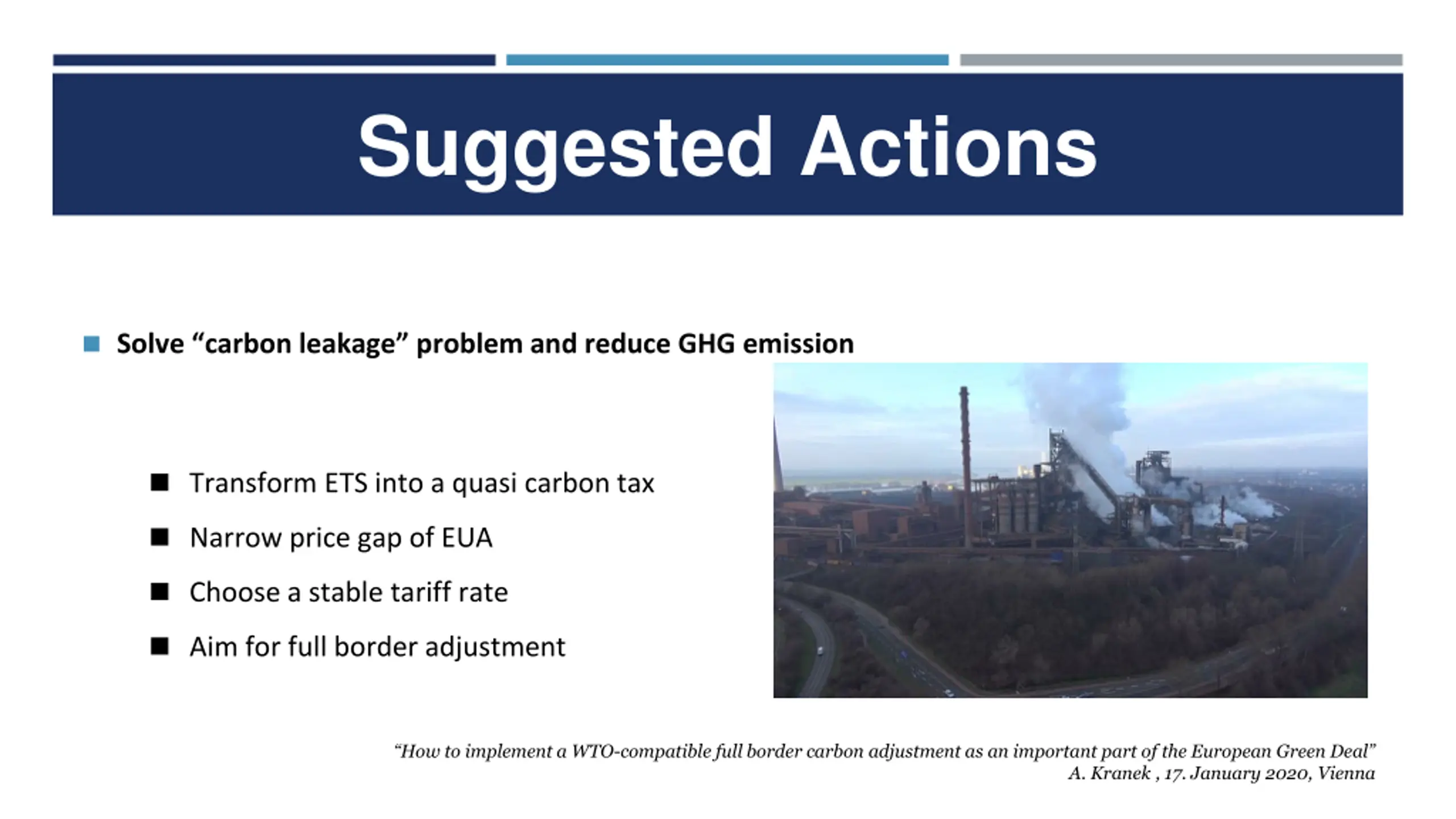 Suggested Actions

Solve “carbon leakage” problem and reduce GHG emission

Transform ETS into a quasi carbon tax

Narrow price gap of EUA

Choose a stable tariff rate

Aim for full border adjustment

“How to implement a WTO-compatible full border carbon adjustment as an important part of the European Green Deal”
A. Kranek , 17. January 2020, Vienna